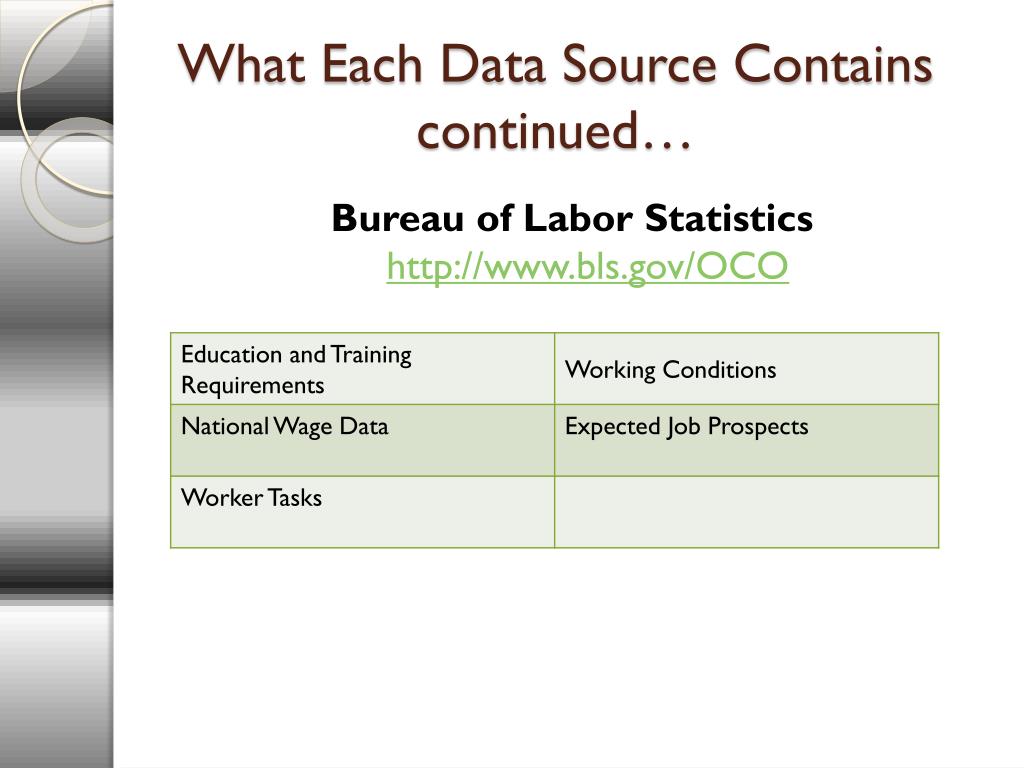 What Each Data Source Contains continued…

Bureau of Labor Statistics
http://www.bls.gov/OCO

| Education and Training Requirements | Working Conditions |
|---|---|
| National Wage Data | Expected Job Prospects |
| Worker Tasks | |